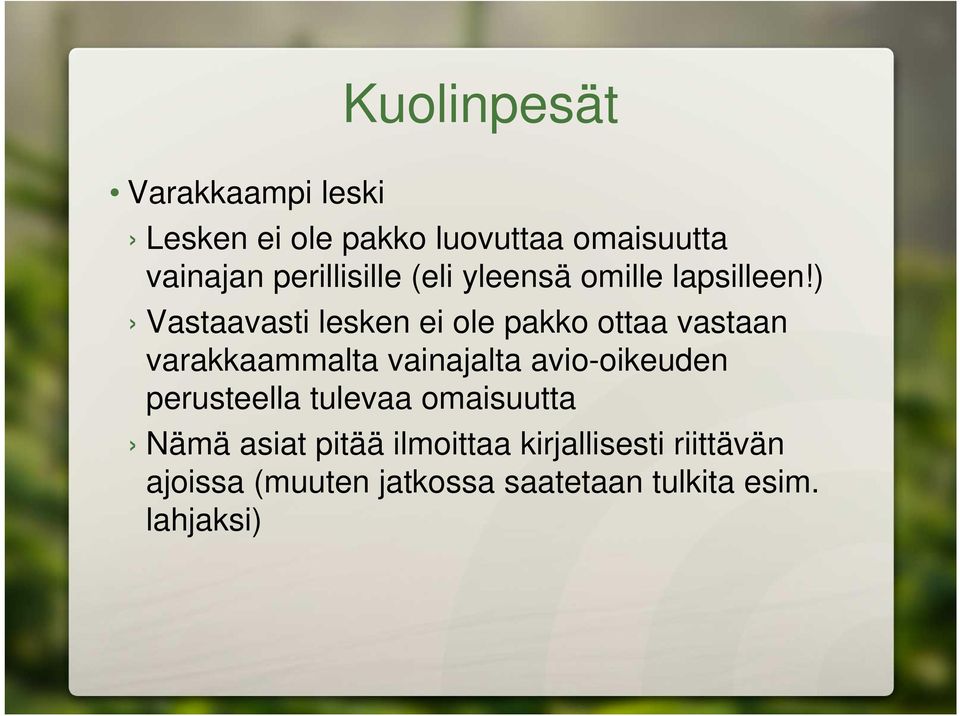 Kuolinpesät

• Varakkaampi leski

› Lesken ei ole pakko luovuttaa omaisuutta vainajan perillisille (eli yleensä omille lapsilleen!)

› Vastaavasti lesken ei ole pakko ottaa vastaan varakkaammalta vainajalta avio-oikeuden perusteella tulevaa omaisuutta

› Nämä asiat pitää ilmoittaa kirjallisesti riittävän ajoissa (muuten jatkossa saatetaan tulkita esim. lahjaksi)